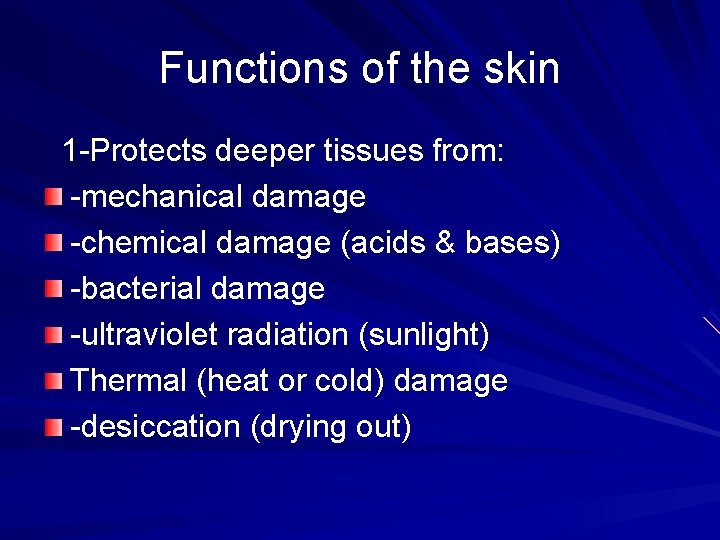 Functions of the skin

1-Protects deeper tissues from:

-mechanical damage
-chemical damage (acids & bases)
-bacterial damage
-ultraviolet radiation (sunlight)
Thermal (heat or cold) damage
-desiccation (drying out)